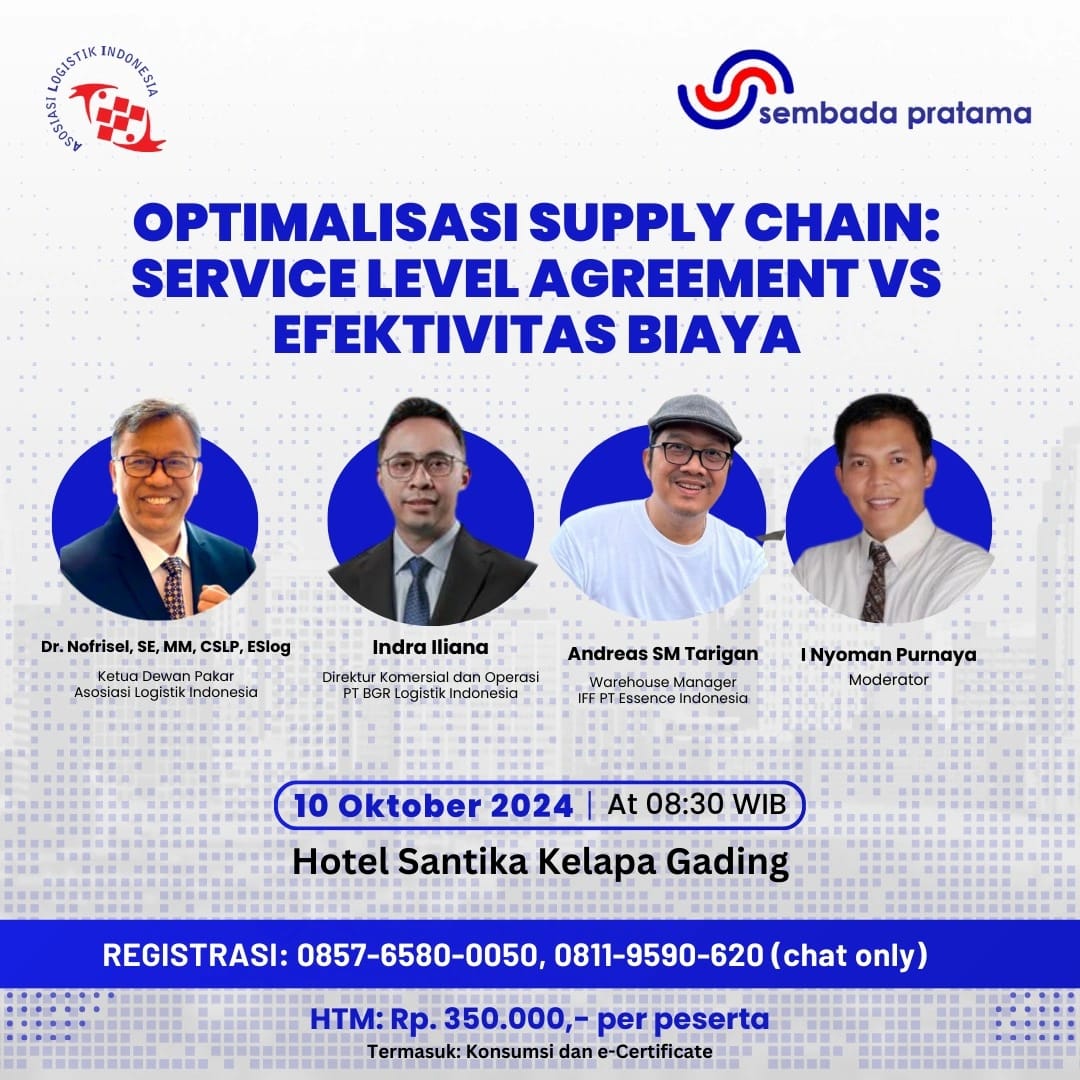 ASOSIASI LOGISTIK INDONESIA

sembada pratama

OPTIMALISASI SUPPLY CHAIN: SERVICE LEVEL AGREEMENT VS EFEKTIVITAS BIAYA

Dr. Nofrisel, SE, MM, CSLP, ESlog
Ketua Dewan Pakar
Asosiasi Logistik Indonesia

Indra Iliana
Direktur Komersial dan Operasi
PT BGR Logistik Indonesia

Andreas SM Tarigan
Warehouse Manager
IFF PT Essence Indonesia

I Nyoman Purnaya
Moderator

10 Oktober 2024 | At 08:30 WIB

Hotel Santika Kelapa Gading

REGISTRASI: 0857-6580-0050, 0811-9590-620 (chat only)

HTM: Rp. 350.000,- per peserta
Termasuk: Konsumsi dan e-Certificate